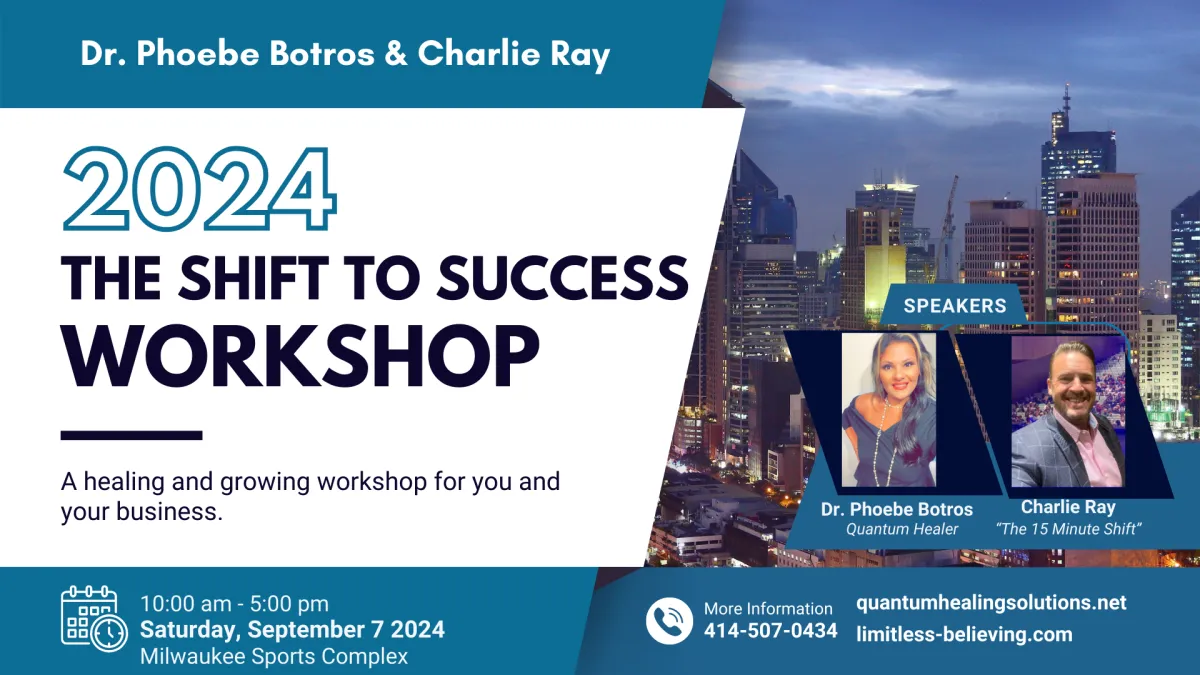 Dr. Phoebe Botros & Charlie Ray

2024
THE SHIFT TO SUCCESS
WORKSHOP

A healing and growing workshop for you and your business.

SPEAKERS

Dr. Phoebe Botros
Quantum Healer

Charlie Ray
"The 15 Minute Shift"

10:00 am - 5:00 pm
Saturday, September 7 2024
Milwaukee Sports Complex

More Information
414-507-0434

quantumhealingsolutions.net
limitless-believing.com